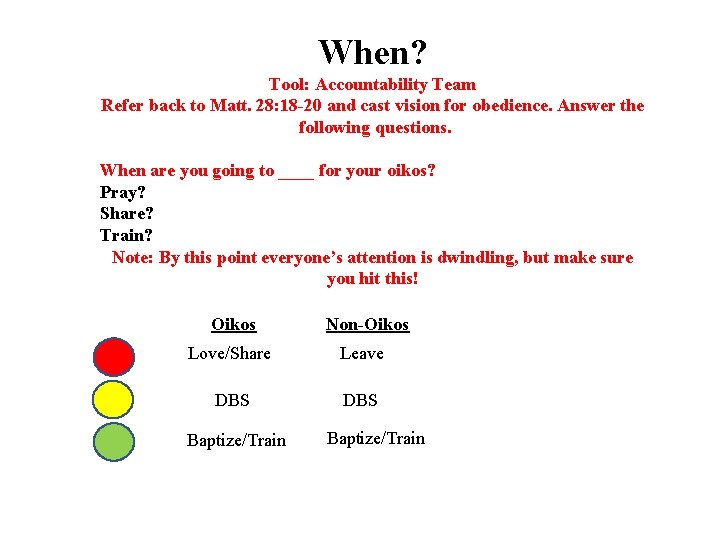 When?

Tool: Accountability Team
Refer back to Matt. 28:18-20 and cast vision for obedience. Answer the following questions.

When are you going to ____ for your oikos?
Pray?
Share?
Train?
Note: By this point everyone's attention is dwindling, but make sure you hit this!

| Oikos | Non-Oikos |
|---|---|
| Love/Share | Leave |
| DBS | DBS |
| Baptize/Train | Baptize/Train |